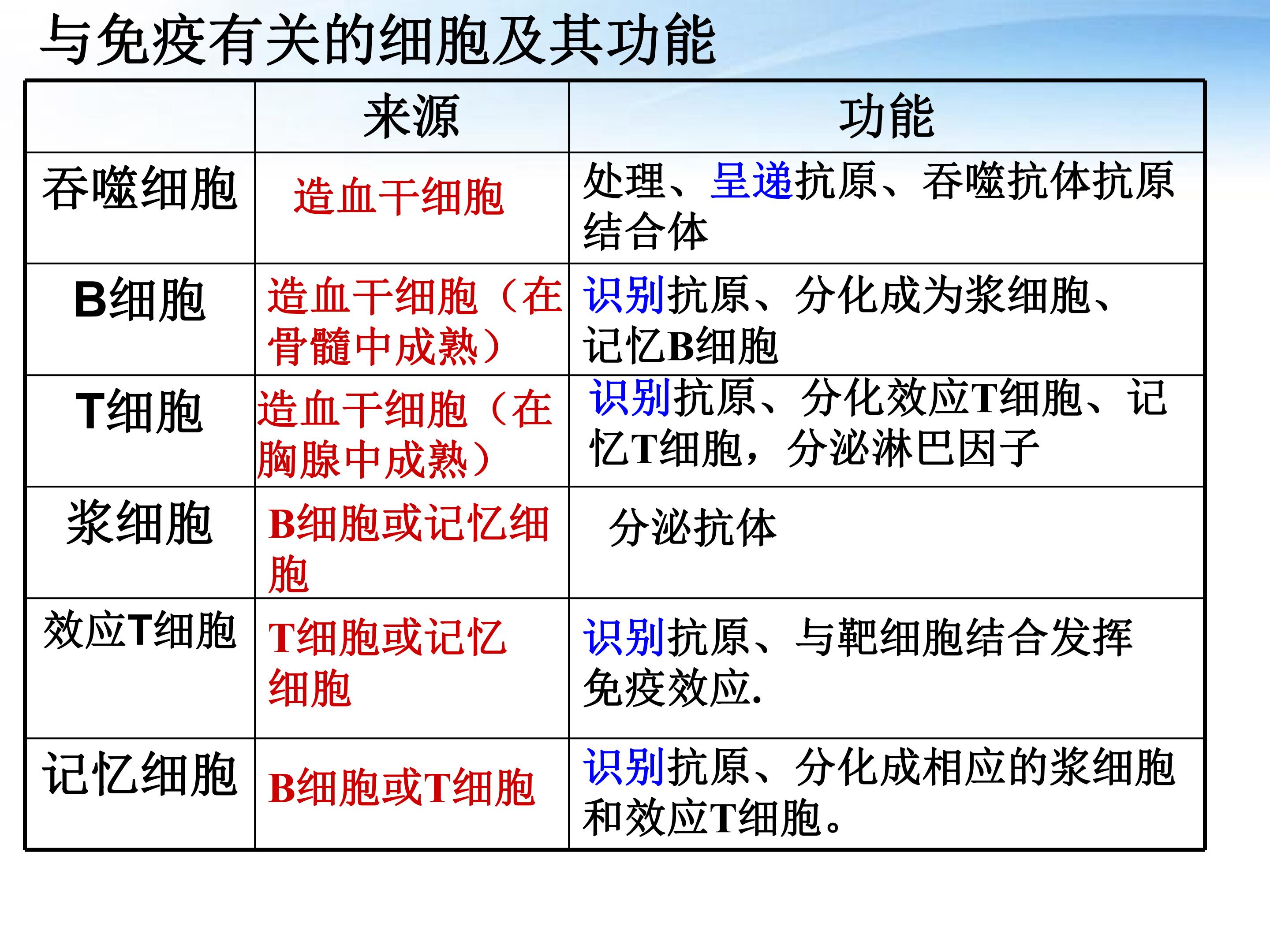 与免疫有关的细胞及其功能

|  | 来源 | 功能 |
|---|---|---|
| 吞噬细胞 | 造血干细胞 | 处理、呈递抗原、吞噬抗体抗原结合体 |
| B细胞 | 造血干细胞（在骨髓中成熟） | 识别抗原、分化成为浆细胞、记忆B细胞 |
| T细胞 | 造血干细胞（在胸腺中成熟） | 识别抗原、分化效应T细胞、记忆T细胞，分泌淋巴因子 |
| 浆细胞 | B细胞或记忆细胞 | 分泌抗体 |
| 效应T细胞 | T细胞或记忆细胞 | 识别抗原、与靶细胞结合发挥免疫效应. |
| 记忆细胞 | B细胞或T细胞 | 识别抗原、分化成相应的浆细胞和效应T细胞。 |